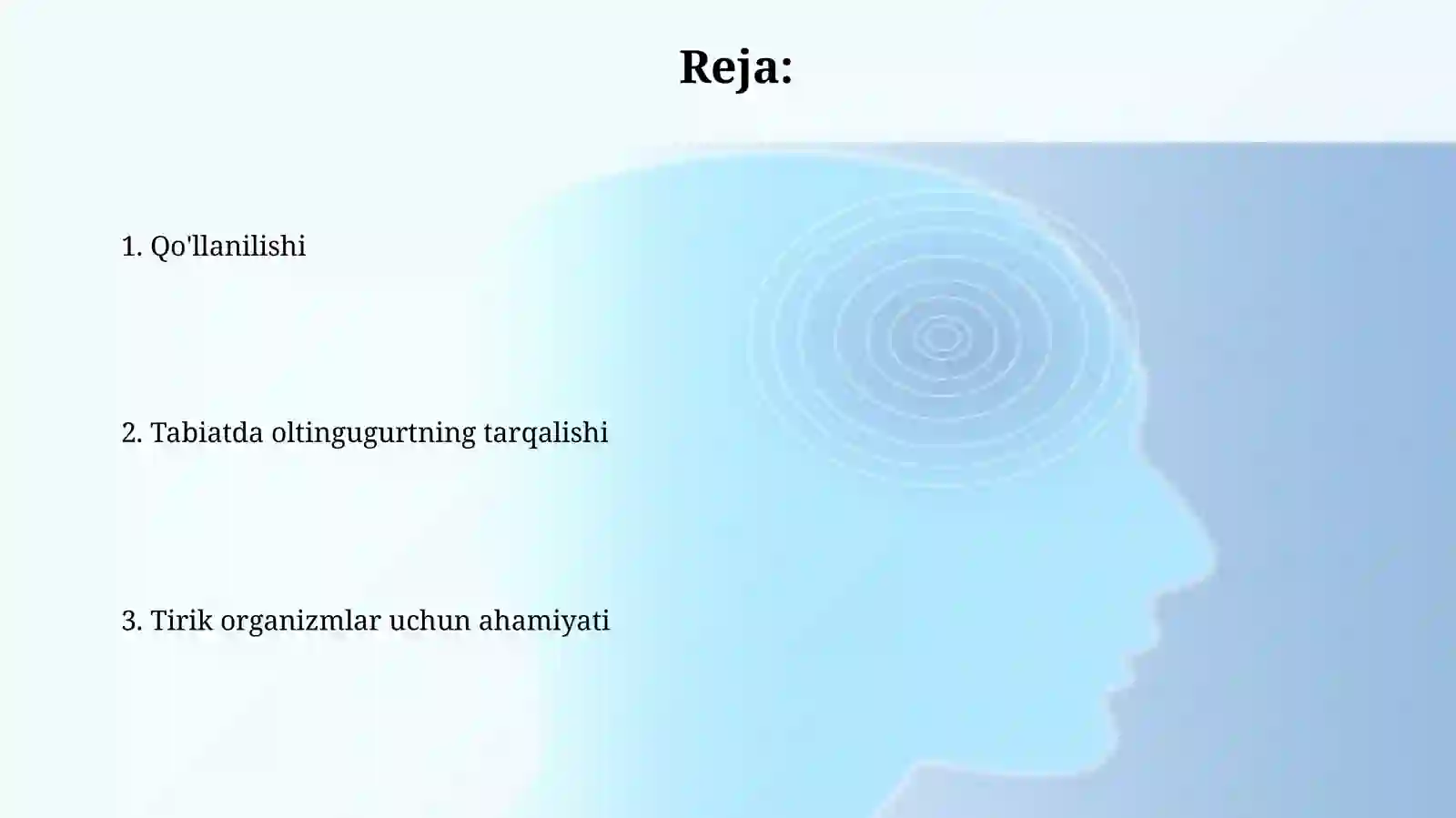 Reja:

1. Qo'llanilishi

2. Tabiatda oltingugurtning tarqalishi

3. Tirik organizmlar uchun ahamiyati